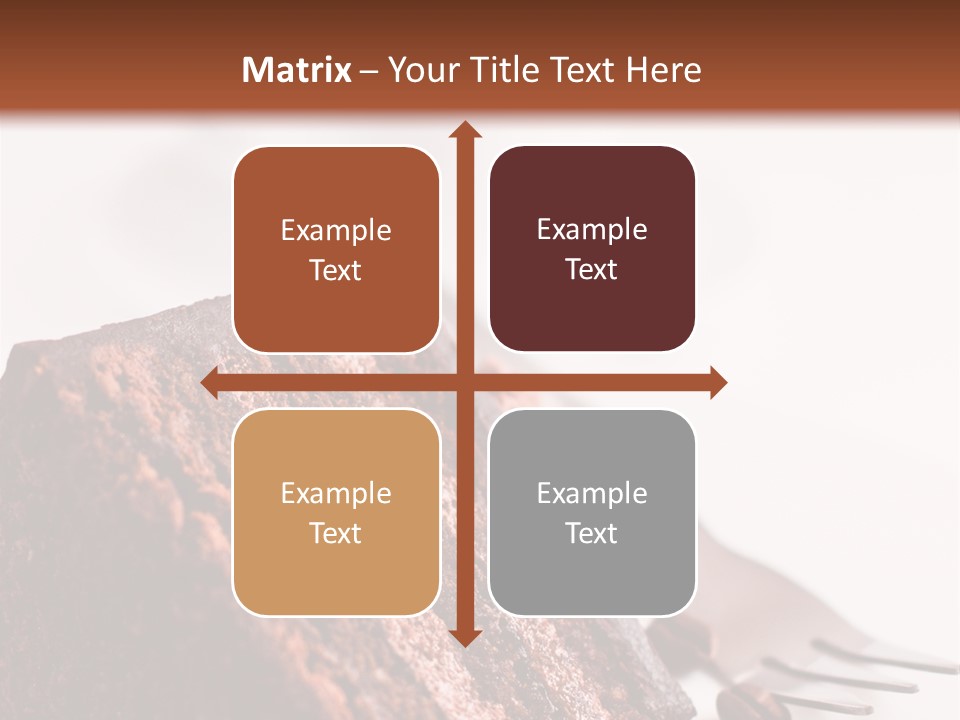 Matrix – Your Title Text Here

Example Text

Example Text

Example Text

Example Text